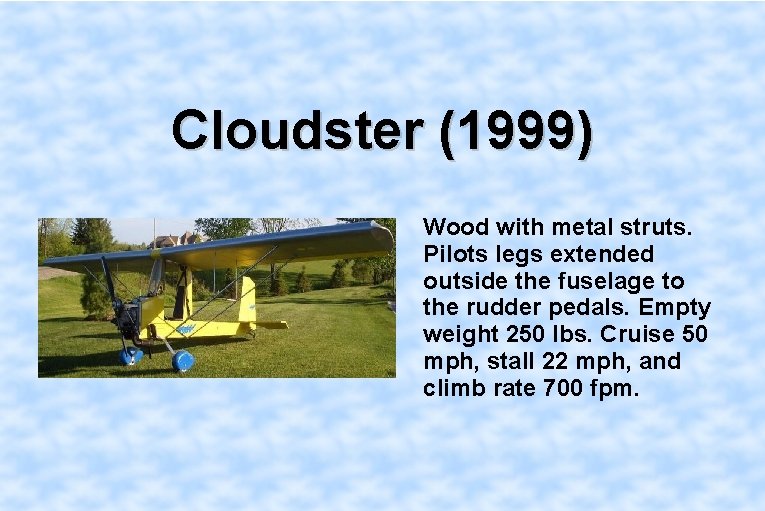 Cloudster (1999)

Wood with metal struts. Pilots legs extended outside the fuselage to the rudder pedals. Empty weight 250 lbs. Cruise 50 mph, stall 22 mph, and climb rate 700 fpm.